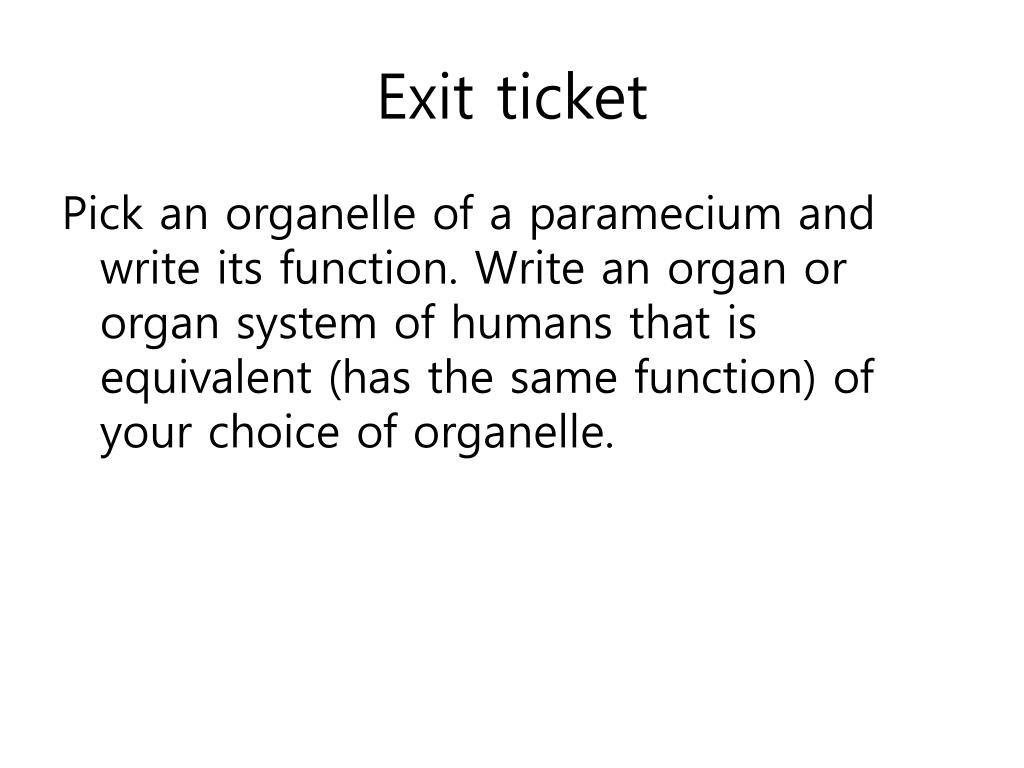 Exit ticket

Pick an organelle of a paramecium and write its function. Write an organ or organ system of humans that is equivalent (has the same function) of your choice of organelle.